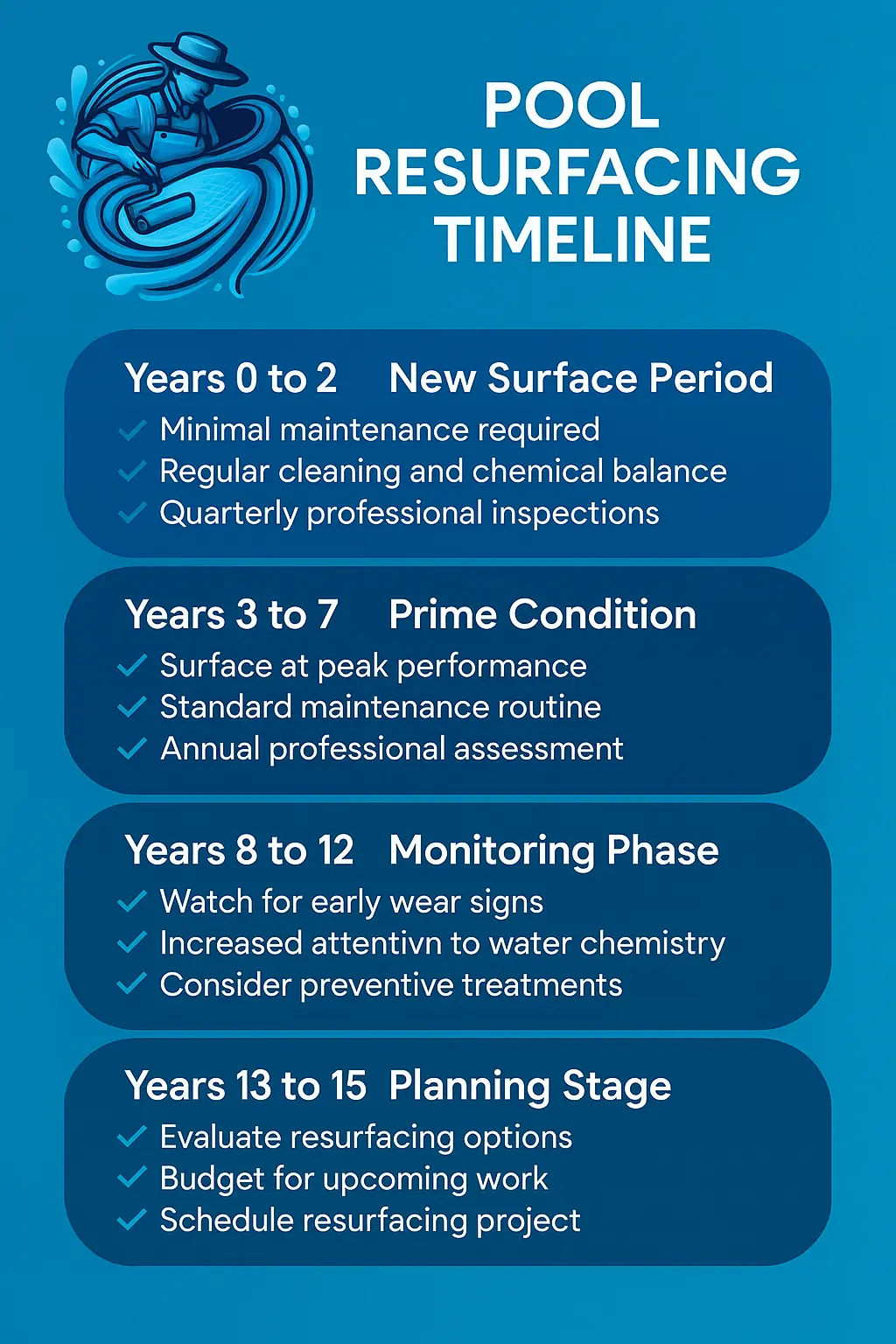 POOL RESURFACING TIMELINE

Years 0 to 2 New Surface Period
✓ Minimal maintenance required
✓ Regular cleaning and chemical balance
✓ Quarterly professional inspections

Years 3 to 7 Prime Condition
✓ Surface at peak performance
✓ Standard maintenance routine
✓ Annual professional assessment

Years 8 to 12 Monitoring Phase
✓ Watch for early wear signs
✓ Increased attentivn to water chemistry
✓ Consider preventive treatments

Years 13 to 15 Planning Stage
✓ Evaluate resurfacing options
✓ Budget for upcoming work
✓ Schedule resurfacing project